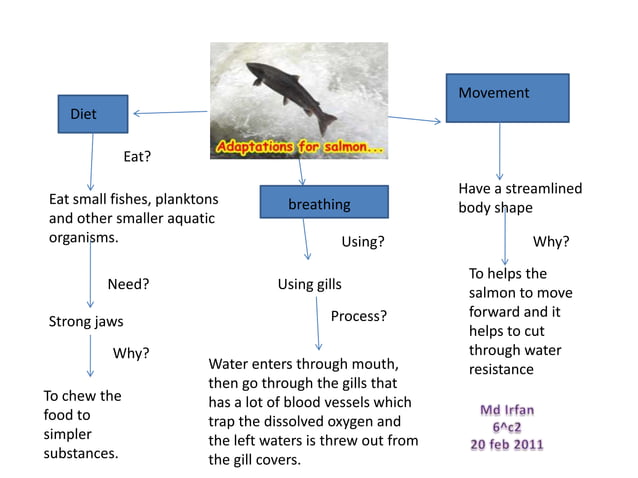 Adaptations for salmon...

Diet

Eat?

Eat small fishes, planktons and other smaller aquatic organisms.

Need?

Strong jaws

Why?

To chew the food to simpler substances.

breathing

Using?

Using gills

Process?

Water enters through mouth, then go through the gills that has a lot of blood vessels which trap the dissolved oxygen and the left waters is threw out from the gill covers.

Movement

Have a streamlined body shape

Why?

To helps the salmon to move forward and it helps to cut through water resistance

Md Irfan
6^c2
20 feb 2011